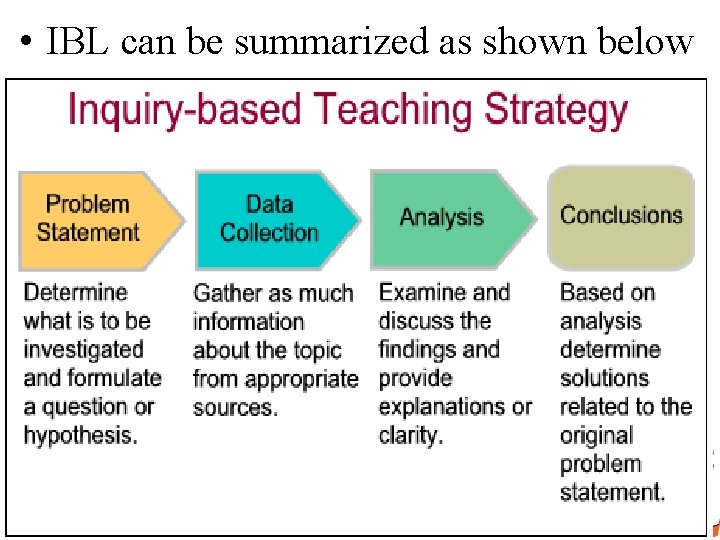 • IBL can be summarized as shown below

Inquiry-based Teaching Strategy

Problem Statement

Data Collection

Analysis

Conclusions

Determine what is to be investigated and formulate a question or hypothesis.

Gather as much information about the topic from appropriate sources.

Examine and discuss the findings and provide explanations or clarity.

Based on analysis determine solutions related to the original problem statement.